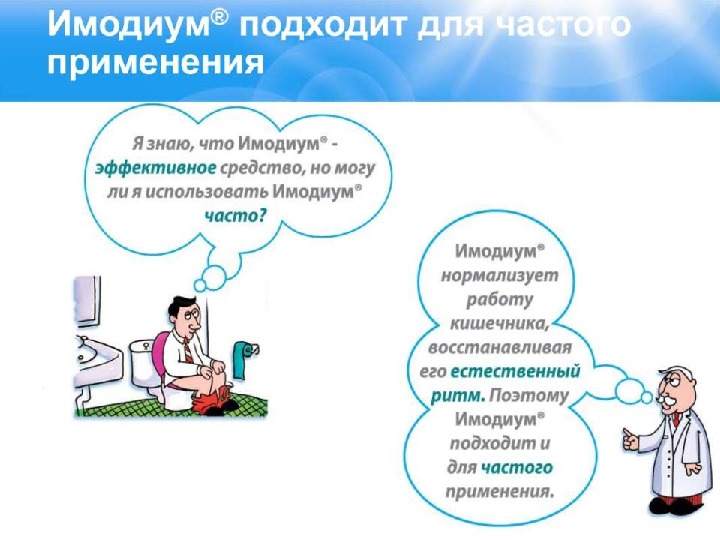 Имодиум® подходит для частого применения

Я знаю, что Имодиум® - эффективное средство, но могу ли я использовать Имодиум® часто?

Имодиум® нормализует работу кишечника, восстанавливая его естественный ритм. Поэтому Имодиум® подходит и для частого применения.